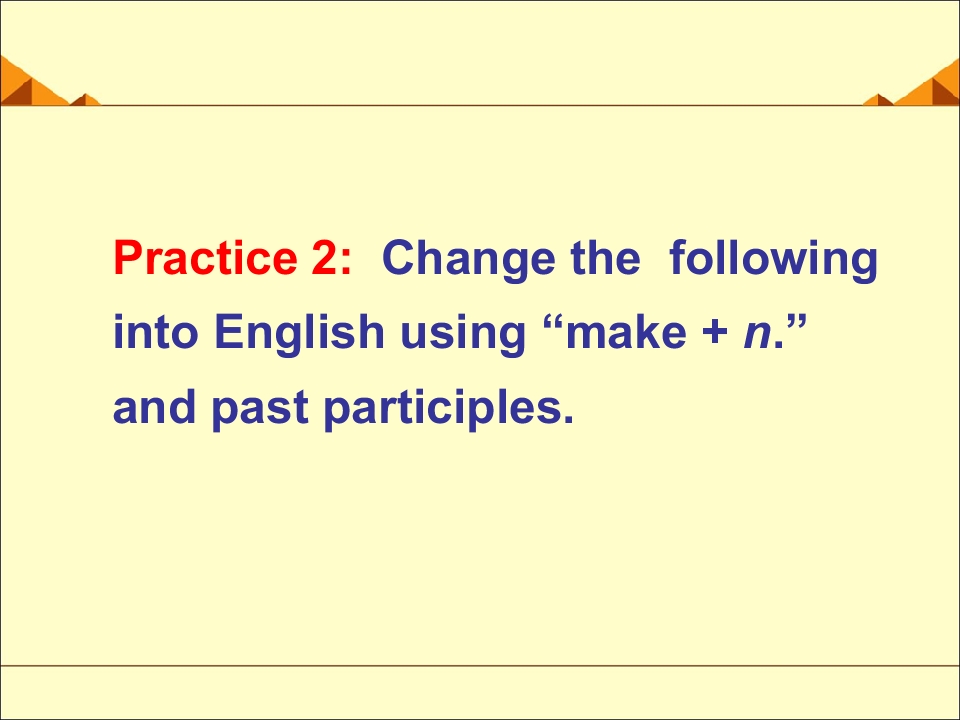 Practice 2: Change the following into English using “make + n.” and past participles.